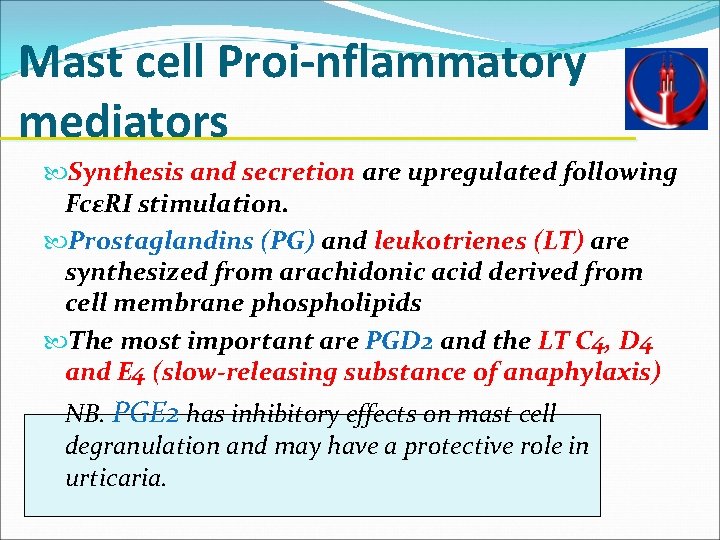 Mast cell Proi-nflammatory mediators

Synthesis and secretion are upregulated following FcεRI stimulation.

Prostaglandins (PG) and leukotrienes (LT) are synthesized from arachidonic acid derived from cell membrane phospholipids

The most important are PGD2 and the LT C4, D4 and E4 (slow-releasing substance of anaphylaxis)

NB. PGE2 has inhibitory effects on mast cell degranulation and may have a protective role in urticaria.